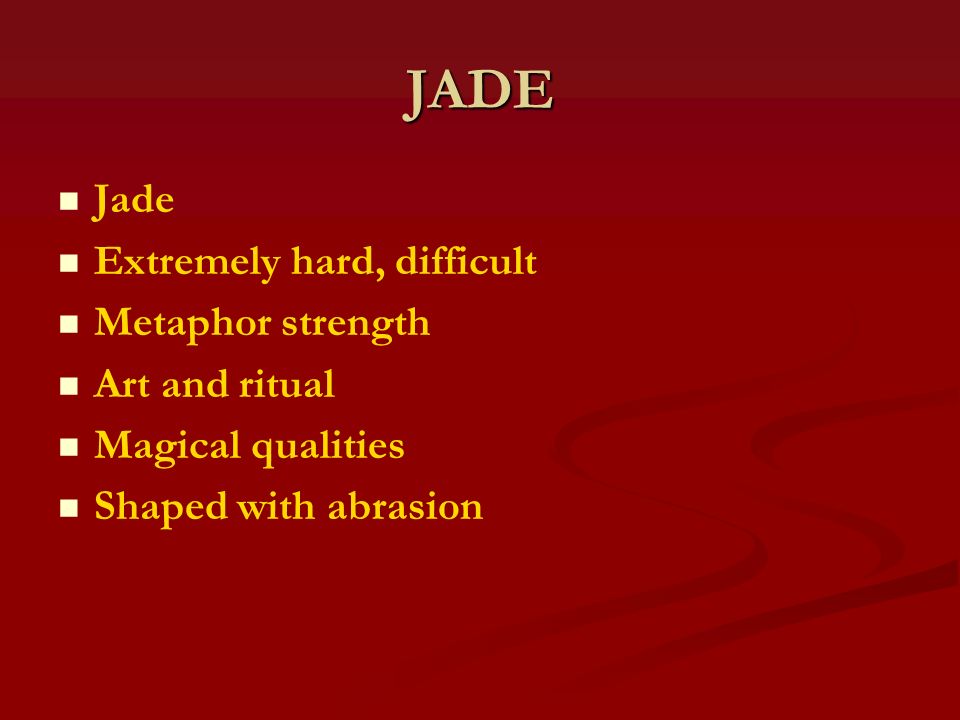 JADE

- Jade
- Extremely hard, difficult
- Metaphor strength
- Art and ritual
- Magical qualities
- Shaped with abrasion